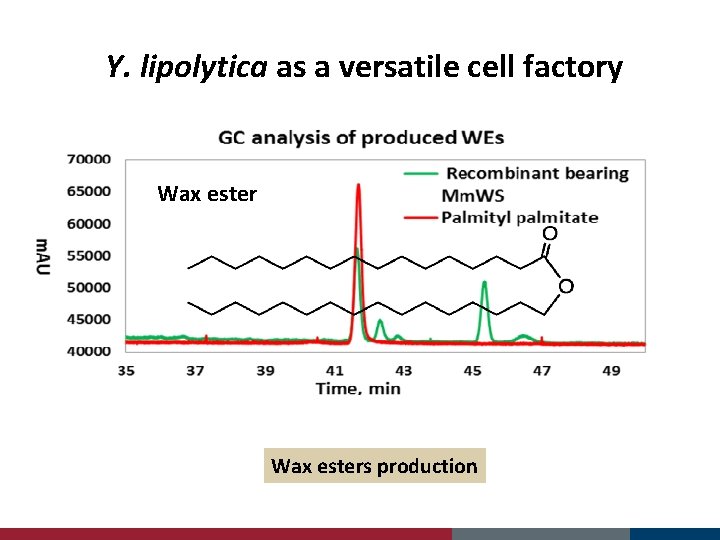 Y. lipolytica as a versatile cell factory

GC analysis of produced WEs

70000
65000
60000
55000
50000
45000
40000

mAU

Wax ester

Recombinant bearing MmWS
Palmityl palmitate

O
O

35 37 39 41 43 45 47 49
Time, min

Wax esters production